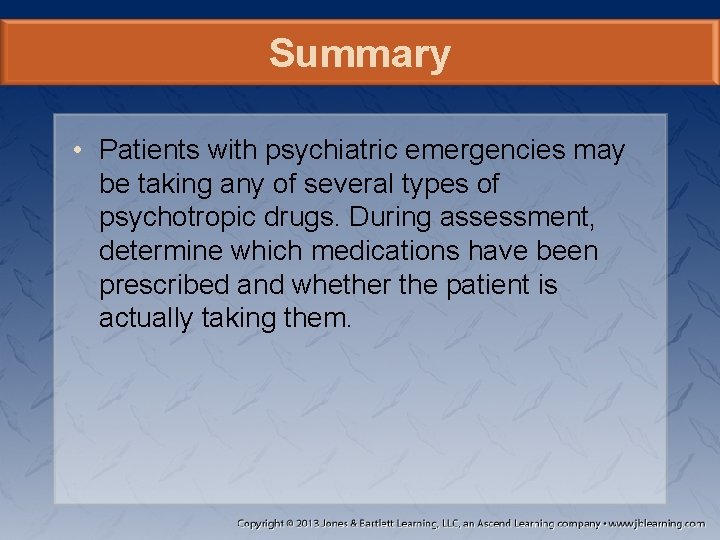 Summary

• Patients with psychiatric emergencies may be taking any of several types of psychotropic drugs. During assessment, determine which medications have been prescribed and whether the patient is actually taking them.

Copyright © 2013 Jones & Bartlett Learning, LLC, an Ascend Learning company • www.jblearning.com